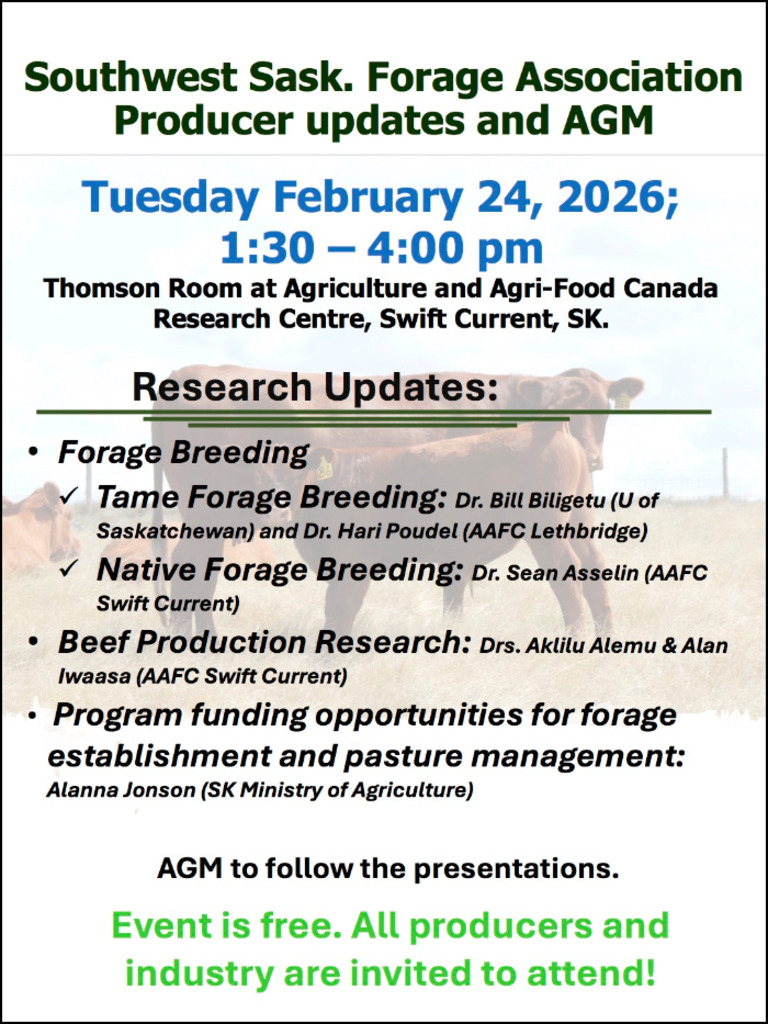 Southwest Sask. Forage Association Producer updates and AGM

Tuesday February 24, 2026; 1:30 – 4:00 pm

Thomson Room at Agriculture and Agri-Food Canada Research Centre, Swift Current, SK.

Research Updates:

• Forage Breeding
✓ Tame Forage Breeding: Dr. Bill Biligetu (U of Saskatchewan) and Dr. Hari Poudel (AAFC Lethbridge)
✓ Native Forage Breeding: Dr. Sean Asselin (AAFC Swift Current)
• Beef Production Research: Drs. Aklilu Alemu & Alan Iwaasa (AAFC Swift Current)
• Program funding opportunities for forage establishment and pasture management: Alanna Jonson (SK Ministry of Agriculture)

AGM to follow the presentations.

Event is free. All producers and industry are invited to attend!